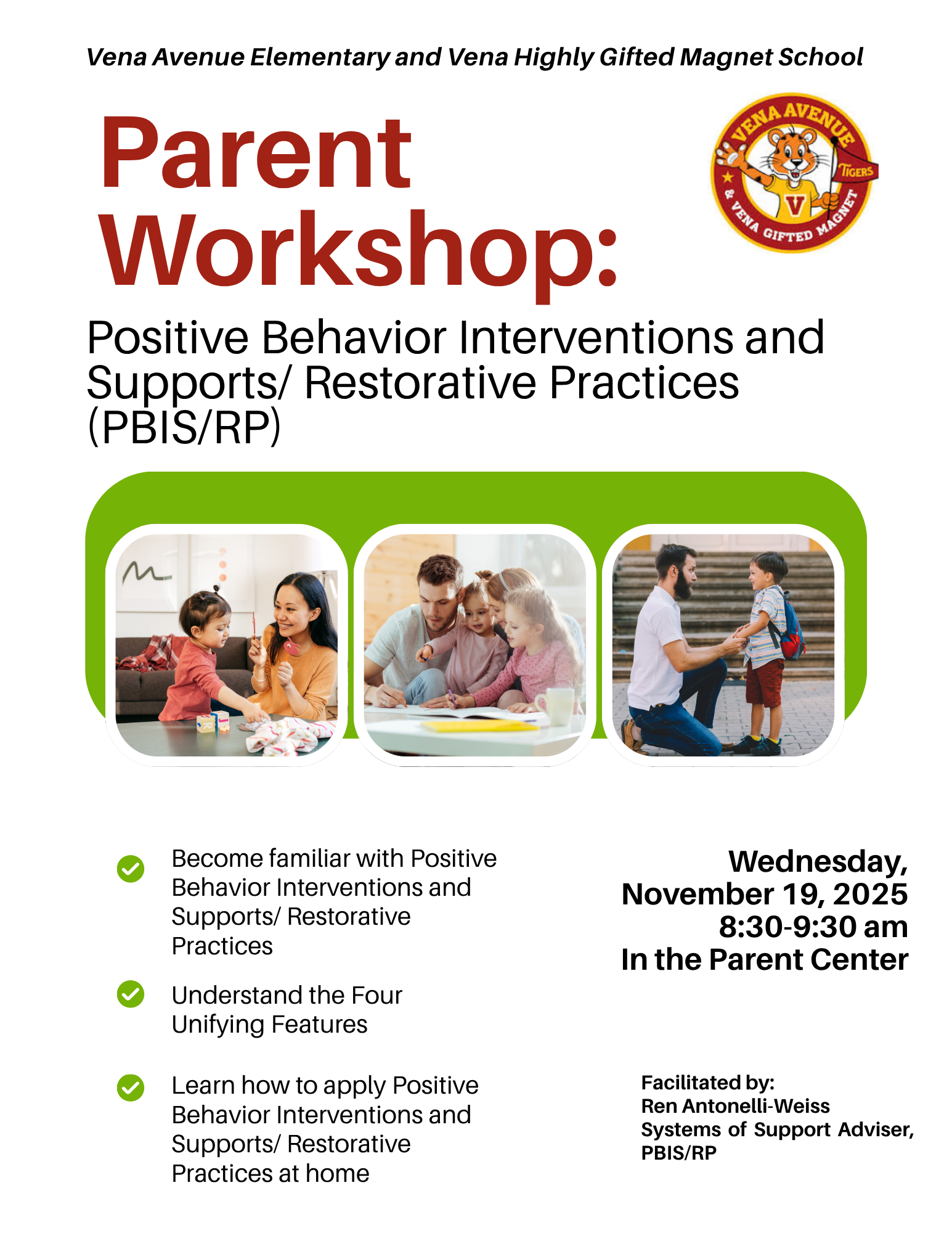 Vena Avenue Elementary and Vena Highly Gifted Magnet School

Parent Workshop:

VENA AVENUE TIGERS V & VENA GIFTED MAGNET

Positive Behavior Interventions and Supports/ Restorative Practices (PBIS/RP)

Become familiar with Positive Behavior Interventions and Supports/ Restorative Practices

Understand the Four Unifying Features

Learn how to apply Positive Behavior Interventions and Supports/ Restorative Practices at home

Wednesday, November 19, 2025 8:30-9:30 am In the Parent Center

Facilitated by:
Ren Antonelli-Weiss
Systems of Support Adviser, PBIS/RP